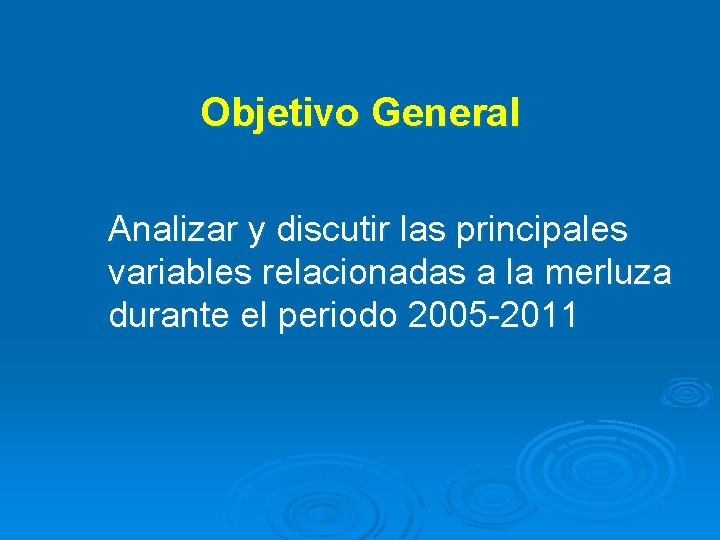 Objetivo General

Analizar y discutir las principales variables relacionadas a la merluza durante el periodo 2005-2011